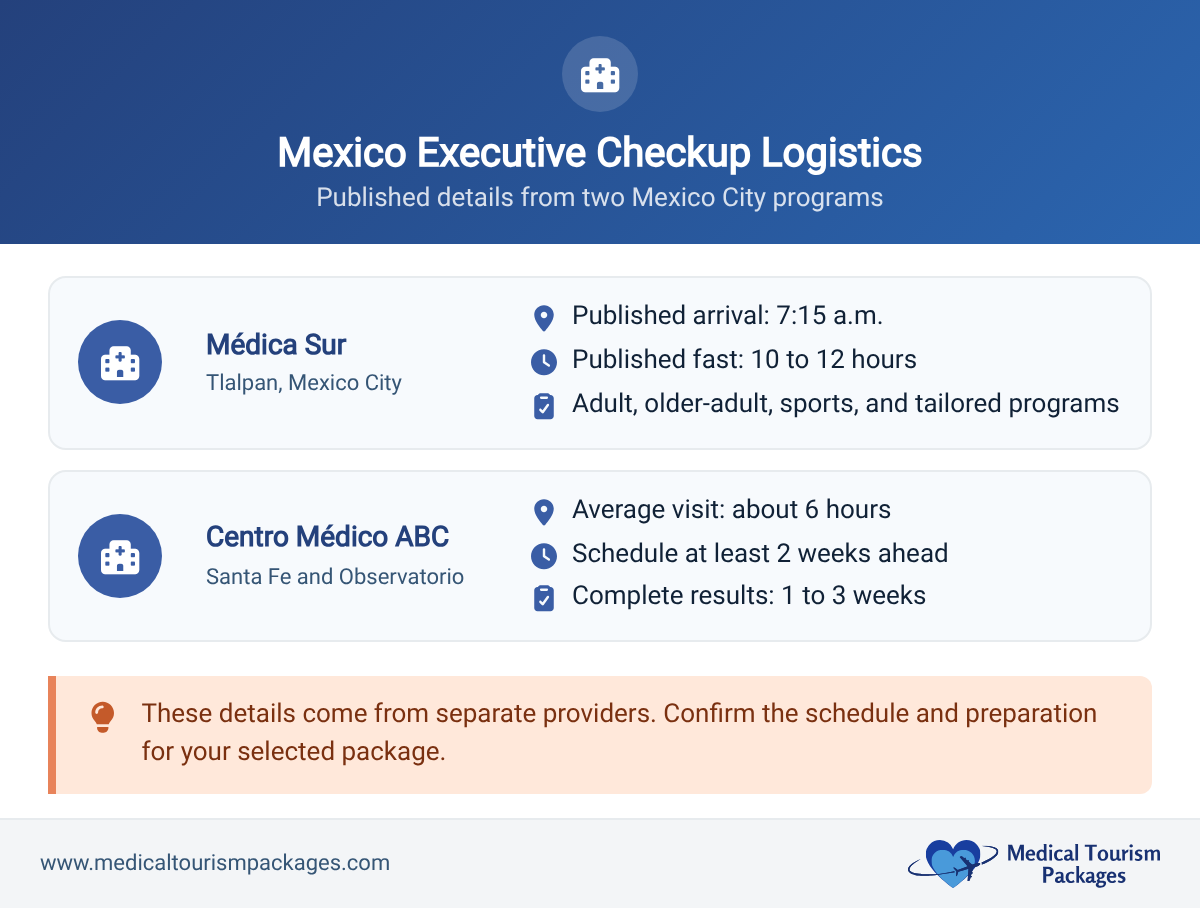 Mexico Executive Checkup Logistics
Published details from two Mexico City programs

Médica Sur
Tlalpan, Mexico City

Published arrival: 7:15 a.m.
Published fast: 10 to 12 hours
Adult, older-adult, sports, and tailored programs

Centro Médico ABC
Santa Fe and Observatorio

Average visit: about 6 hours
Schedule at least 2 weeks ahead
Complete results: 1 to 3 weeks

These details come from separate providers. Confirm the schedule and preparation for your selected package.

www.medicaltourismpackages.com

Medical Tourism Packages